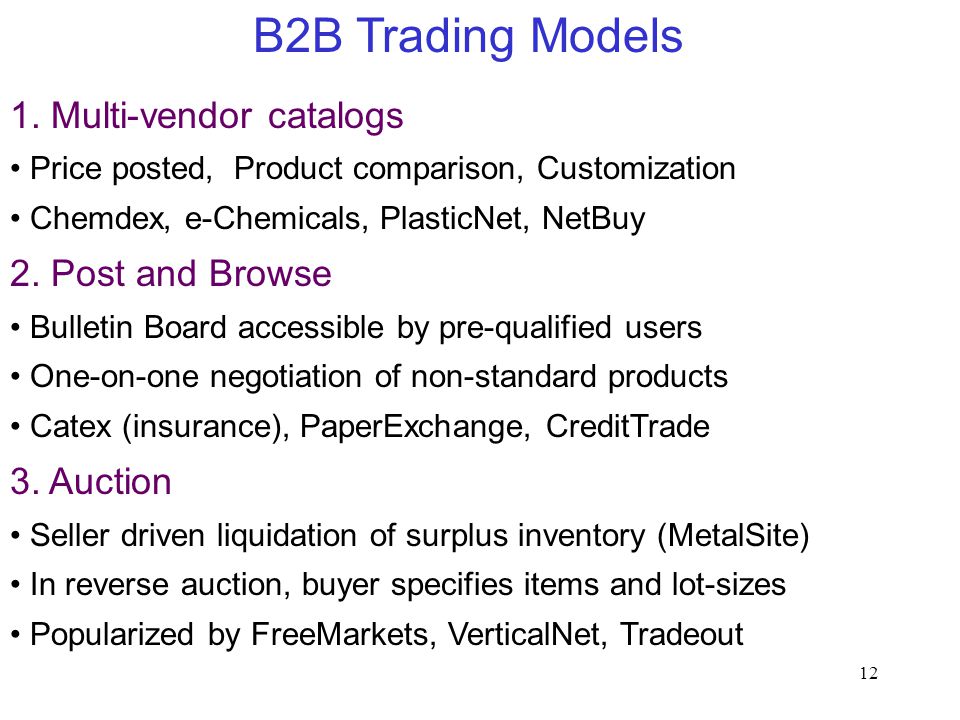 B2B Trading Models

1. Multi-vendor catalogs

• Price posted, Product comparison, Customization

• Chemdex, e-Chemicals, PlasticNet, NetBuy

2. Post and Browse

• Bulletin Board accessible by pre-qualified users

• One-on-one negotiation of non-standard products

• Catex (insurance), PaperExchange, CreditTrade

3. Auction

• Seller driven liquidation of surplus inventory (MetalSite)

• In reverse auction, buyer specifies items and lot-sizes

• Popularized by FreeMarkets, VerticalNet, Tradeout

12